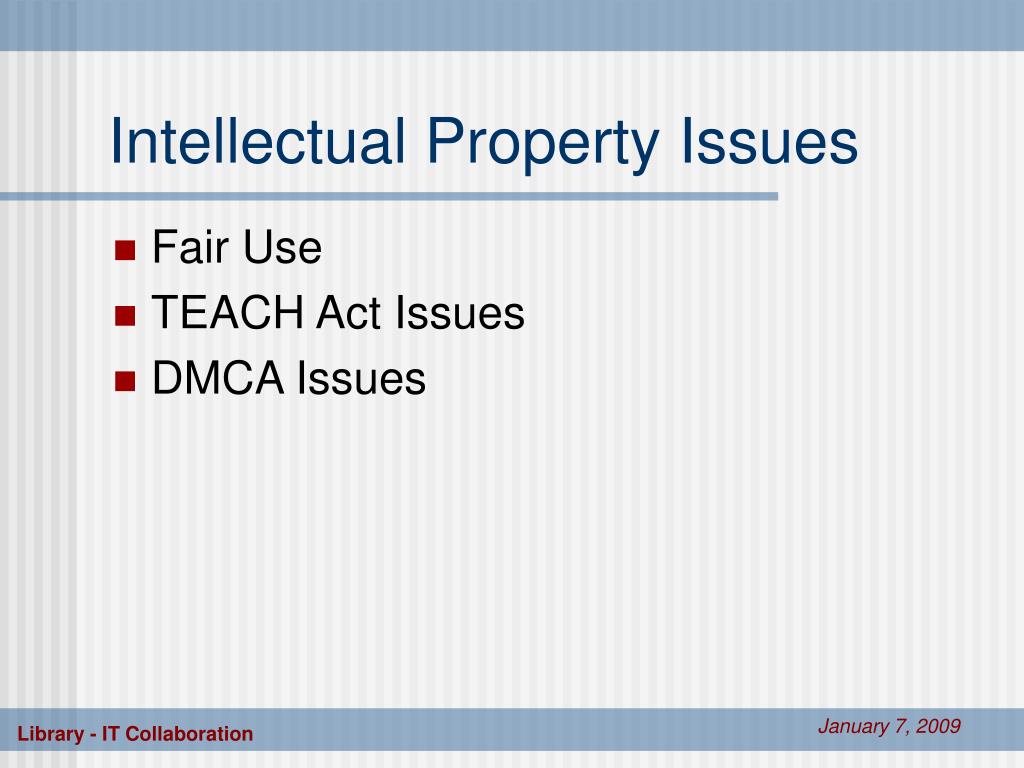 Intellectual Property Issues

- Fair Use
- TEACH Act Issues
- DMCA Issues

Library - IT Collaboration

January 7, 2009